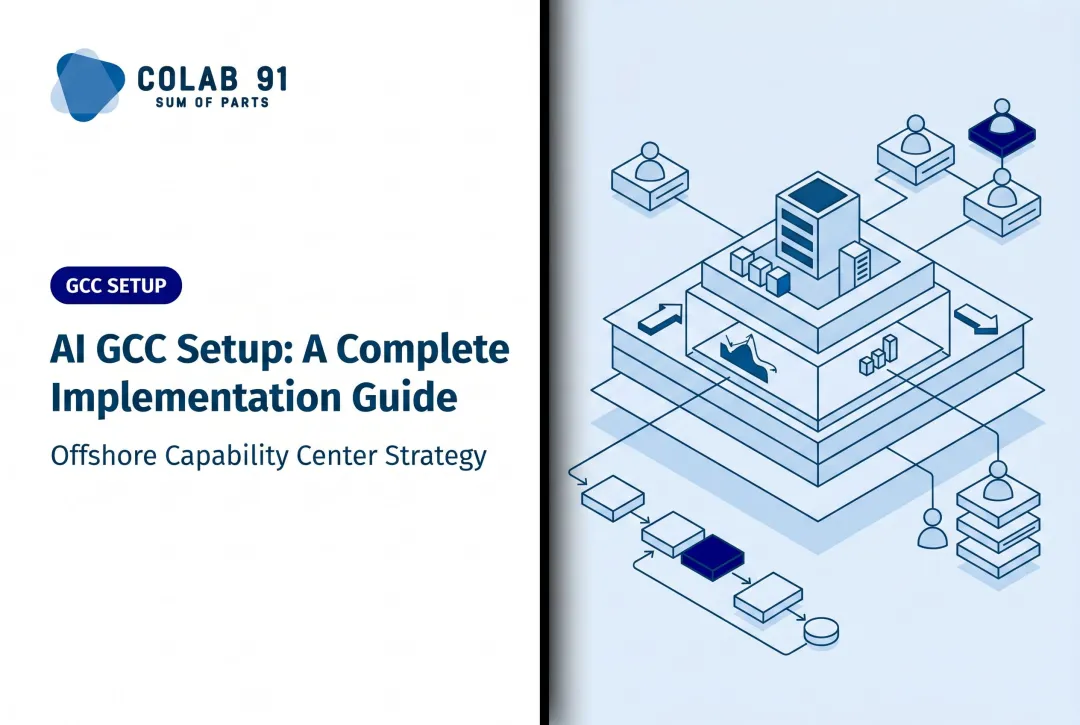 COLAB 91
SUM OF PARTS

GCC SETUP

AI GCC Setup: A Complete Implementation Guide

Offshore Capability Center Strategy